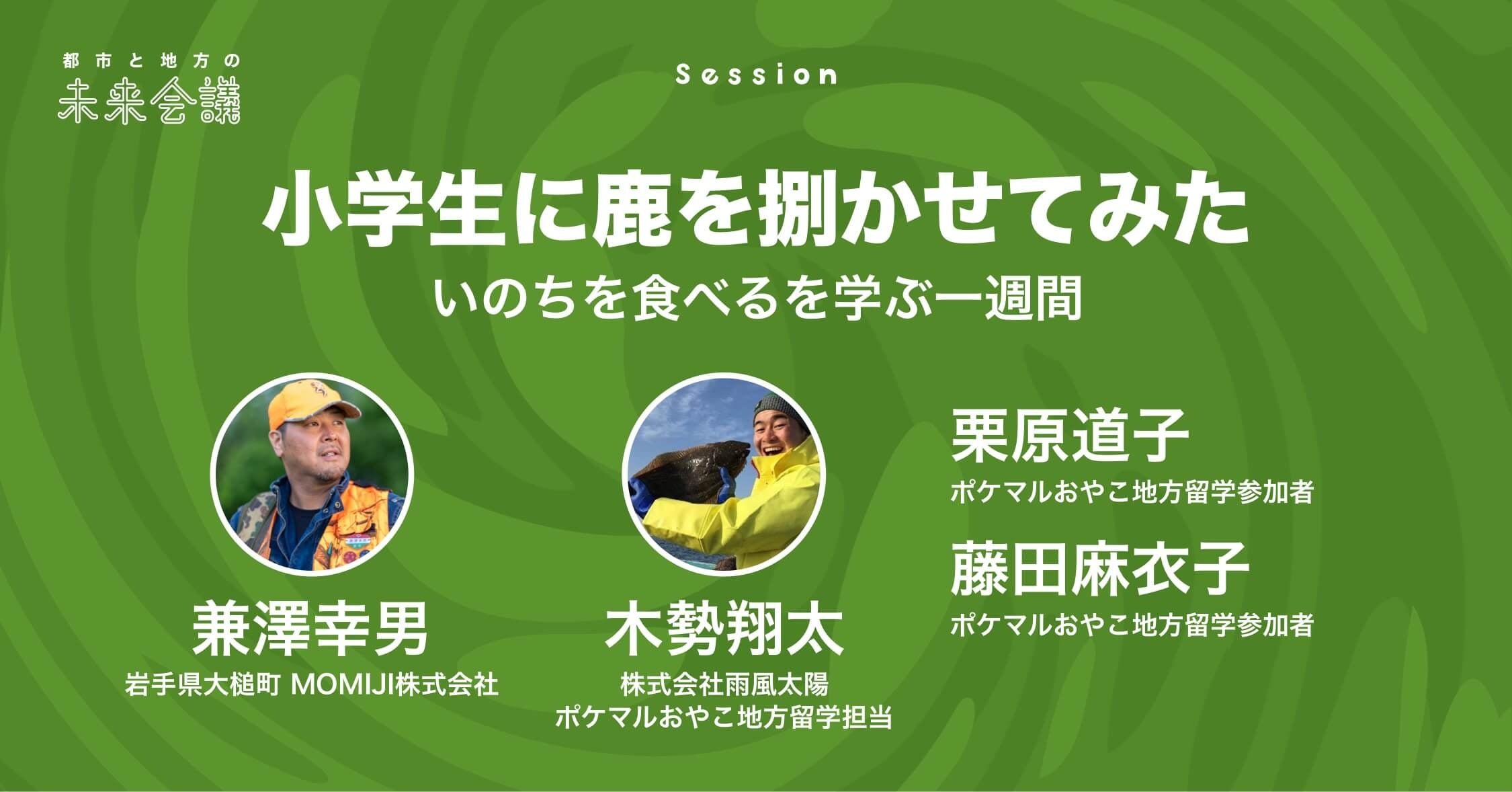 都市と地方の
未来会議

Session

小学生に鹿を捌かせてみた
いのちを食べるを学ぶ一週間

兼澤幸男
岩手県大槌町 MOMIJI株式会社

木勢翔太
株式会社雨風太陽
ポケマルおやこ地方留学担当

栗原道子
ポケマルおやこ地方留学参加者

藤田麻衣子
ポケマルおやこ地方留学参加者